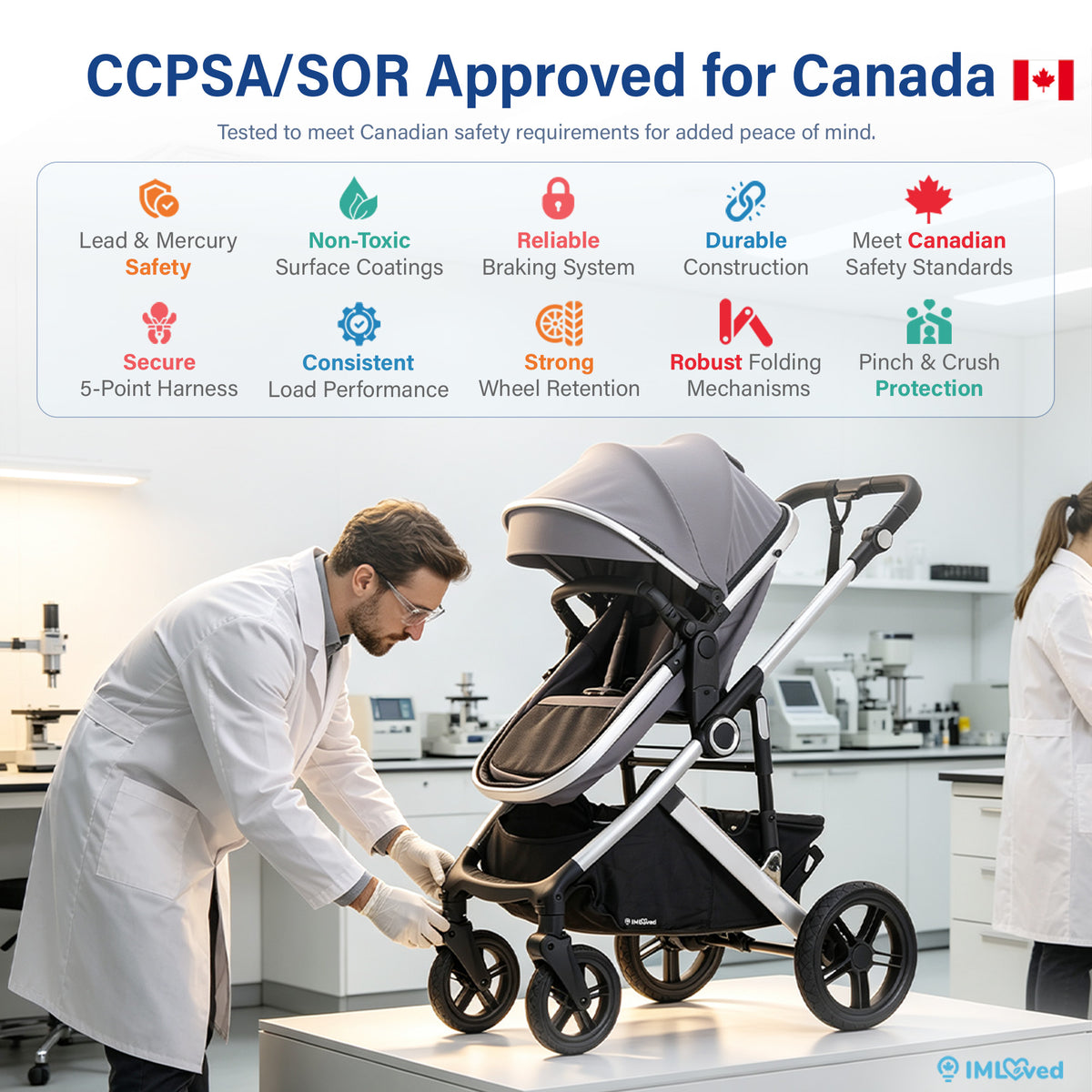 CCPSA/SOR Approved for Canada

Tested to meet Canadian safety requirements for added peace of mind.

Lead & Mercury Safety

Non-Toxic Surface Coatings

Reliable Braking System

Durable Construction

Meet Canadian Safety Standards

Secure 5-Point Harness

Consistent Load Performance

Strong Wheel Retention

Robust Folding Mechanisms

Pinch & Crush Protection

IMLoved

IMLoved